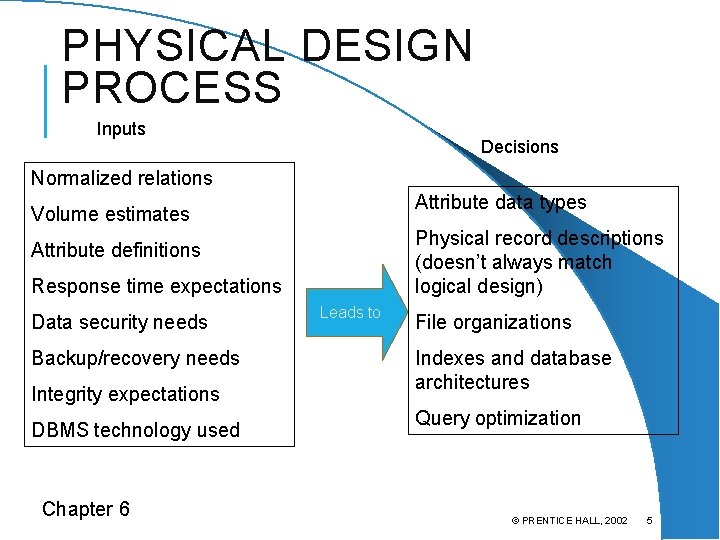 PHYSICAL DESIGN PROCESS

Inputs

Normalized relations

Volume estimates

Attribute definitions

Response time expectations

Data security needs

Backup/recovery needs

Integrity expectations

DBMS technology used

Leads to

Decisions

Attribute data types

Physical record descriptions (doesn't always match logical design)

File organizations

Indexes and database architectures

Query optimization

Chapter 6

© PRENTICE HALL, 2002 5